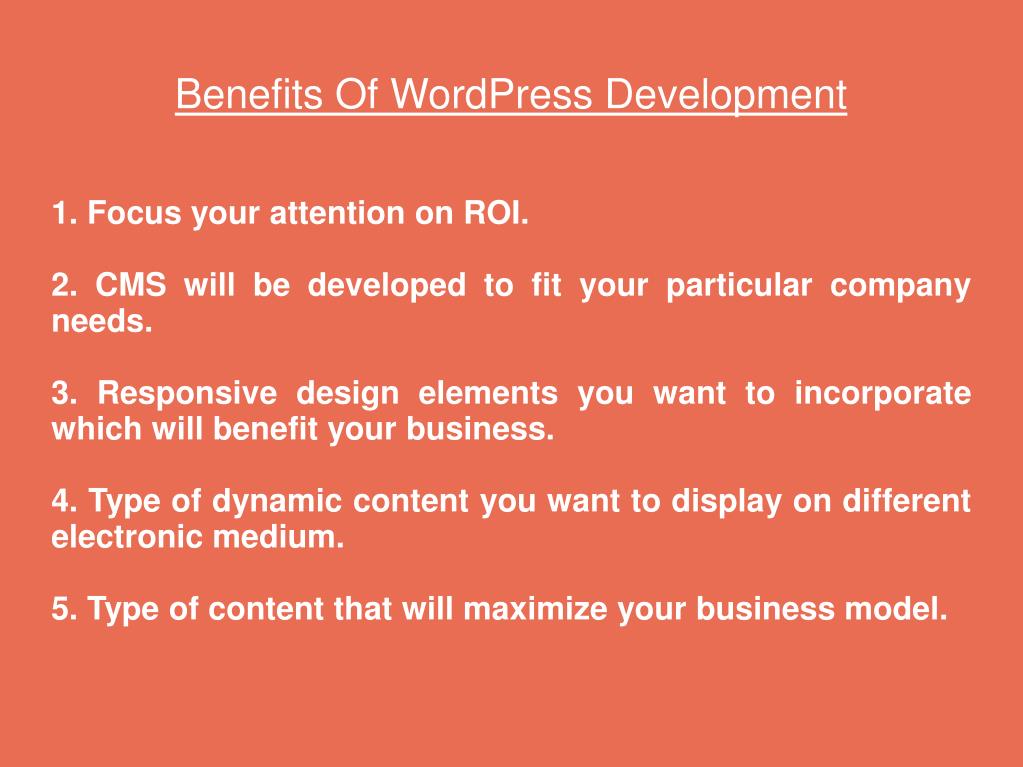 Benefits Of WordPress Development

1. Focus your attention on ROI.

2. CMS will be developed to fit your particular company needs.

3. Responsive design elements you want to incorporate which will benefit your business.

4. Type of dynamic content you want to display on different electronic medium.

5. Type of content that will maximize your business model.